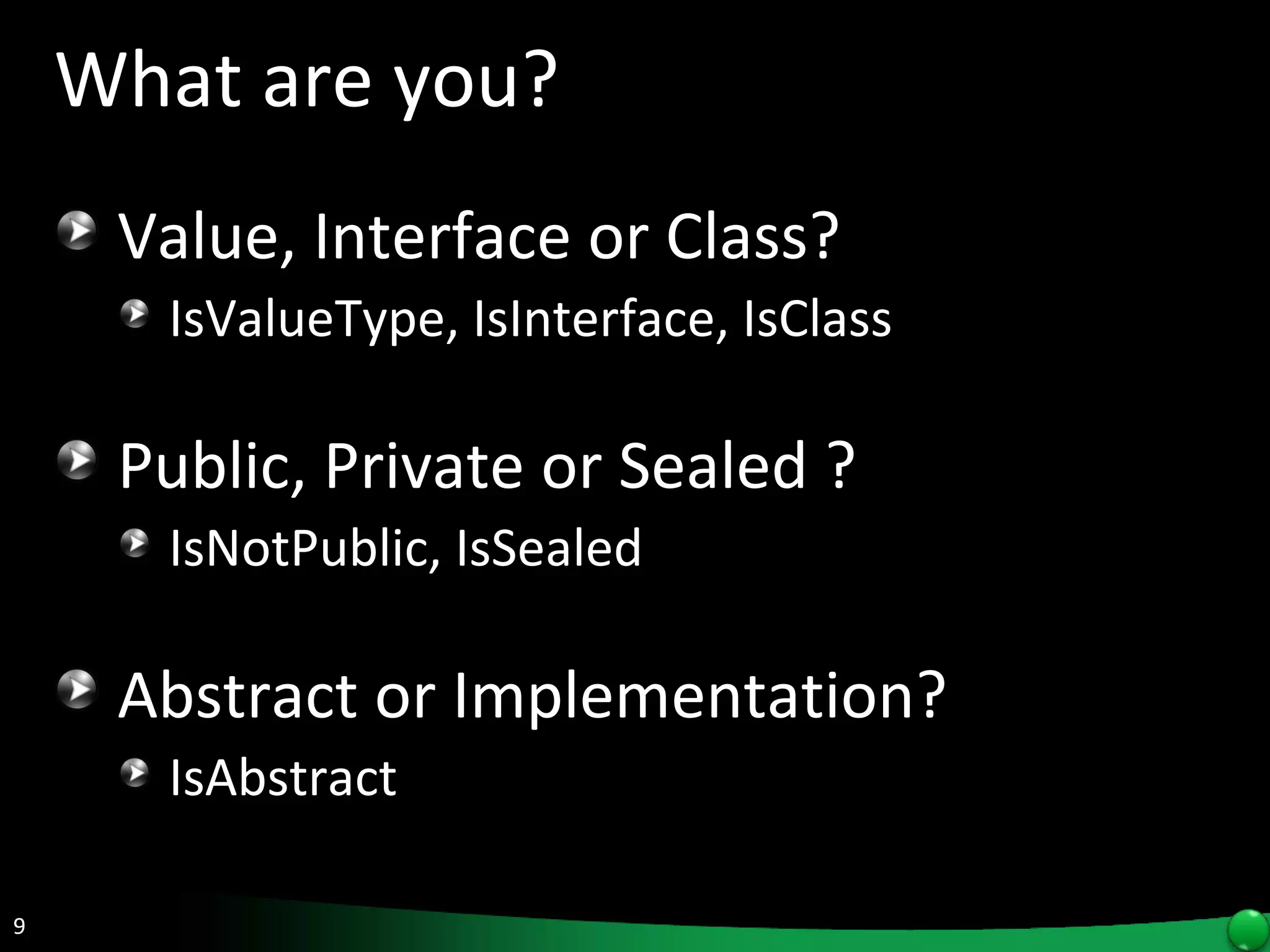 What are you?

Value, Interface or Class?

IsValueType, IsInterface, IsClass

Public, Private or Sealed ?

IsNotPublic, IsSealed

Abstract or Implementation?

IsAbstract

9